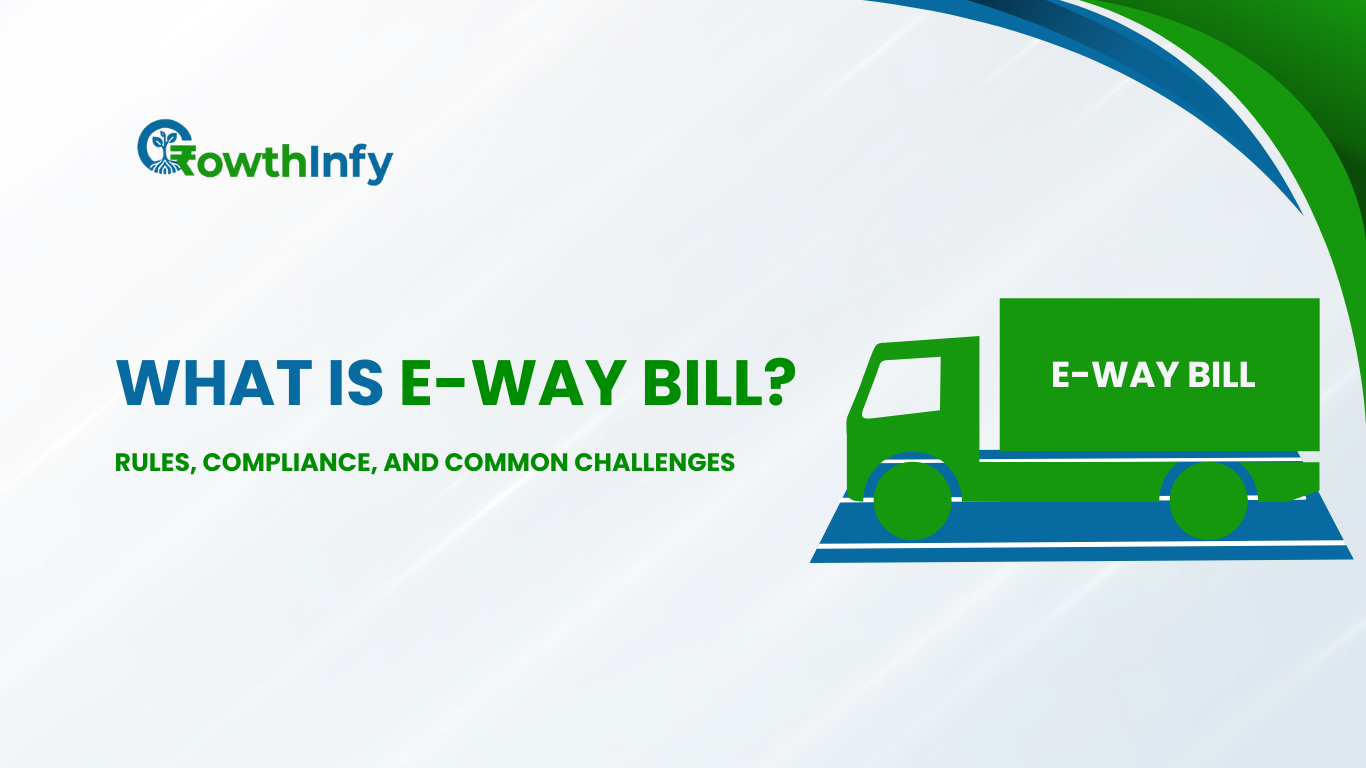 GrowthInfy

WHAT IS E-WAY BILL?

RULES, COMPLIANCE, AND COMMON CHALLENGES

E-WAY BILL